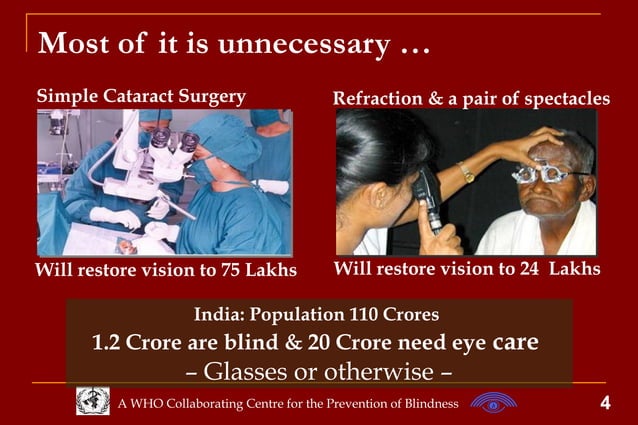 Most of it is unnecessary …

Simple Cataract Surgery

Will restore vision to 75 Lakhs

Refraction & a pair of spectacles

Will restore vision to 24 Lakhs

India: Population 110 Crores
1.2 Crore are blind & 20 Crore need eye care
– Glasses or otherwise –

A WHO Collaborating Centre for the Prevention of Blindness

4